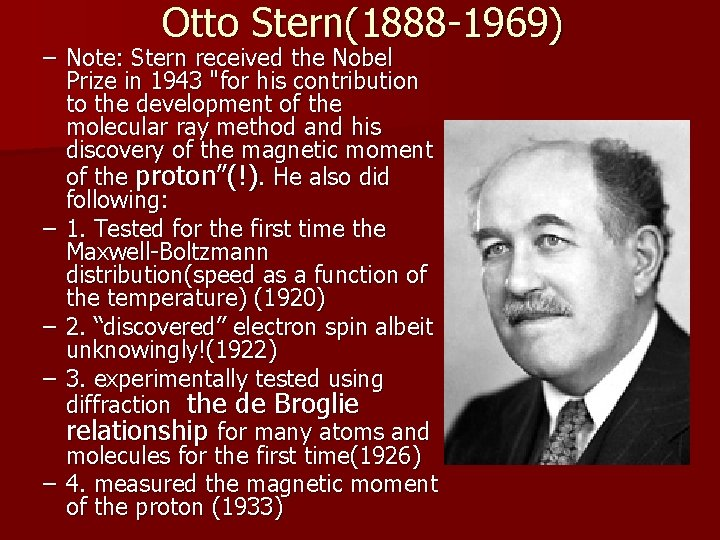 Otto Stern(1888-1969)

– Note: Stern received the Nobel Prize in 1943 "for his contribution to the development of the molecular ray method and his discovery of the magnetic moment of the proton”(!). He also did following:

– 1. Tested for the first time the Maxwell-Boltzmann distribution(speed as a function of the temperature) (1920)

– 2. “discovered” electron spin albeit unknowingly!(1922)

– 3. experimentally tested using diffraction the de Broglie relationship for many atoms and molecules for the first time(1926)

– 4. measured the magnetic moment of the proton (1933)